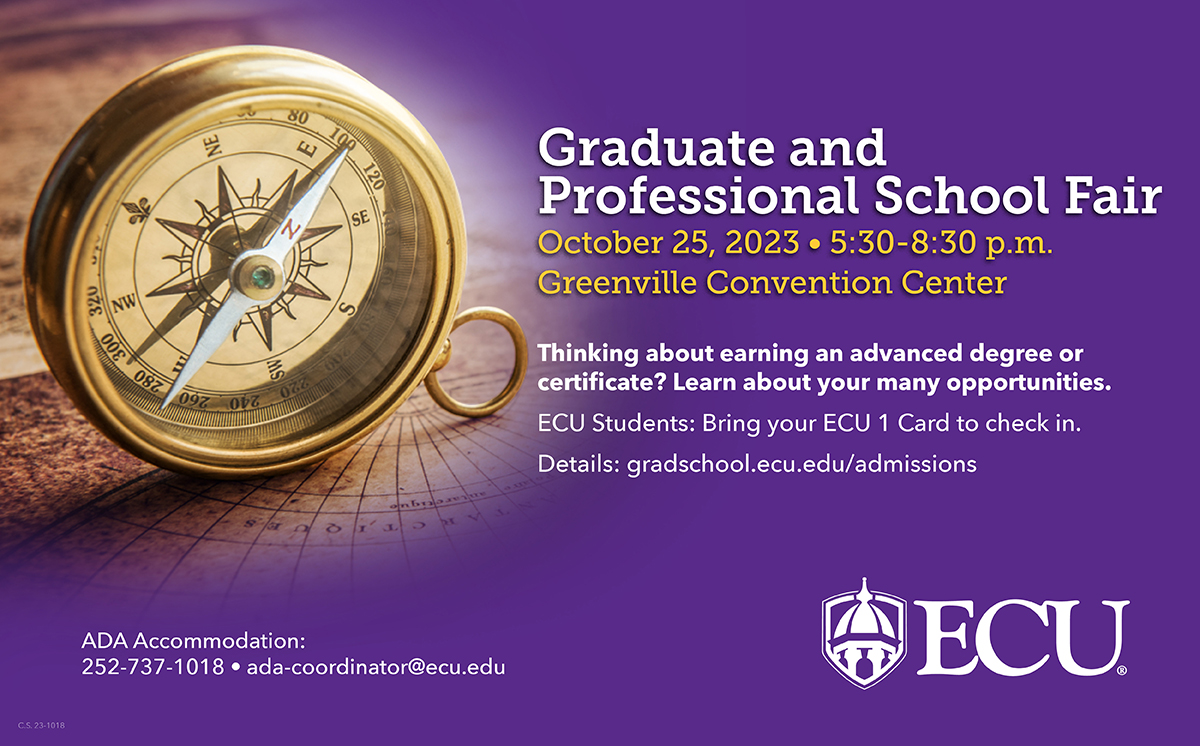 Graduate and Professional School Fair

October 25, 2023 • 5:30-8:30 p.m.
Greenville Convention Center

Thinking about earning an advanced degree or certificate? Learn about your many opportunities.

ECU Students: Bring your ECU 1 Card to check in.

Details: gradschool.ecu.edu/admissions

ADA Accommodation:
252-737-1018 • ada-coordinator@ecu.edu

ECU®

C.S. 23-1018